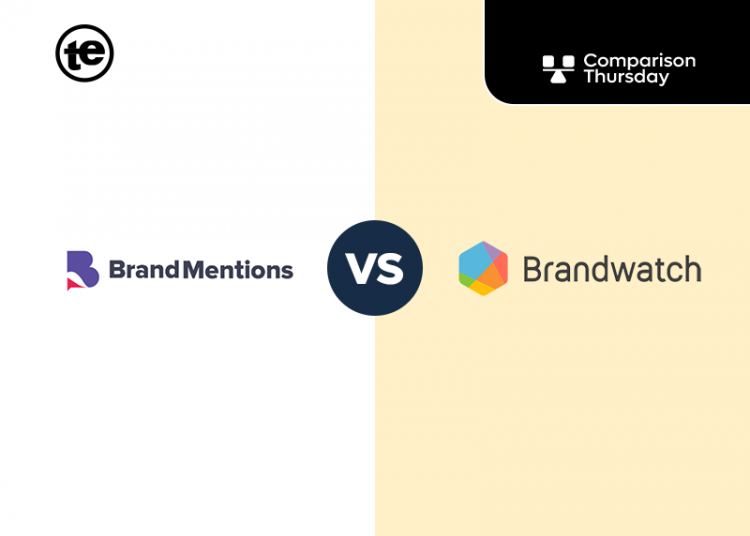 te

Comparison Thursday

BrandMentions

VS

Brandwatch